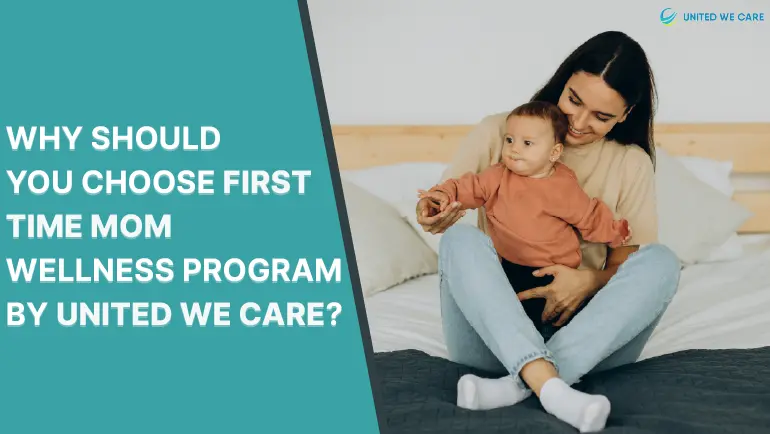 UNITED WE CARE

WHY SHOULD YOU CHOOSE FIRST TIME MOM WELLNESS PROGRAM BY UNITED WE CARE?